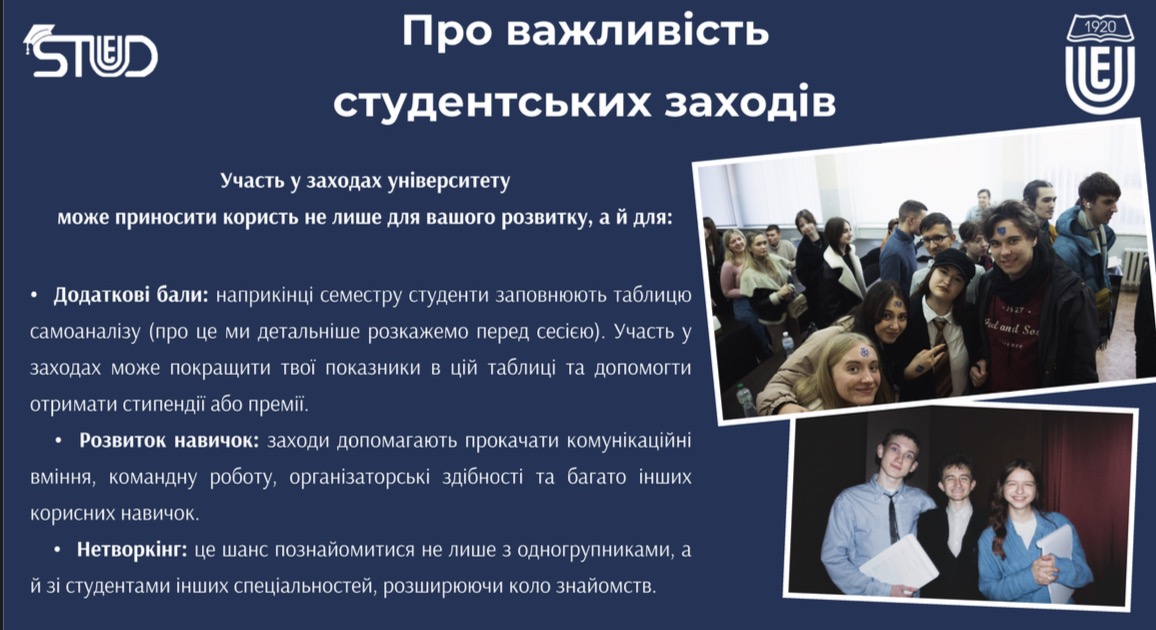 STUD

Про важливість студентських заходів

1920

Участь у заходах університету може приносити користь не лише для вашого розвитку, а й для:

• Додаткові бали: наприкінці семестру студенти заповнюють таблицю самоаналізу (про це ми детальніше розкажемо перед сесією). Участь у заходах може покращити твої показники в цій таблиці та допомогти отримати стипендії або премії.

• Розвиток навичок: заходи допомагають прокачати комунікаційні вміння, командну роботу, організаторські здібності та багато інших корисних навичок.

• Нетворкінг: це шанс познайомитися не лише з одногрупниками, а й зі студентами інших спеціальностей, розширюючи коло знайомств.